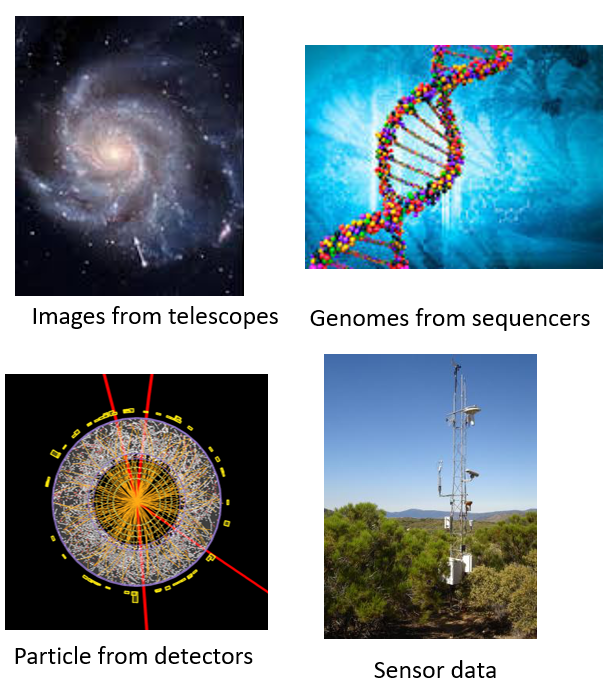 Images from telescopes

Genomes from sequencers

Particle from detectors

Sensor data